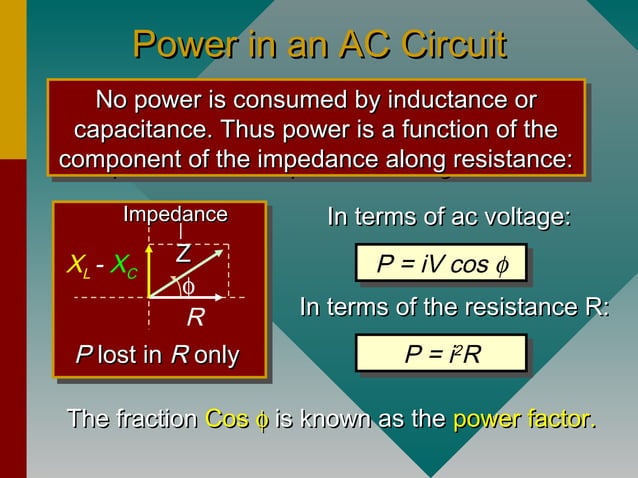 Power in an AC Circuit

No power is consumed by inductance or capacitance. Thus power is a function of the component of the impedance along resistance:

Impedance

$X_L - X_C$

Z

$\phi$

R

P lost in R only

In terms of ac voltage:

$P = iV \cos \phi$

In terms of the resistance R:

$P = i^2R$

The fraction Cos $\phi$ is known as the power factor.